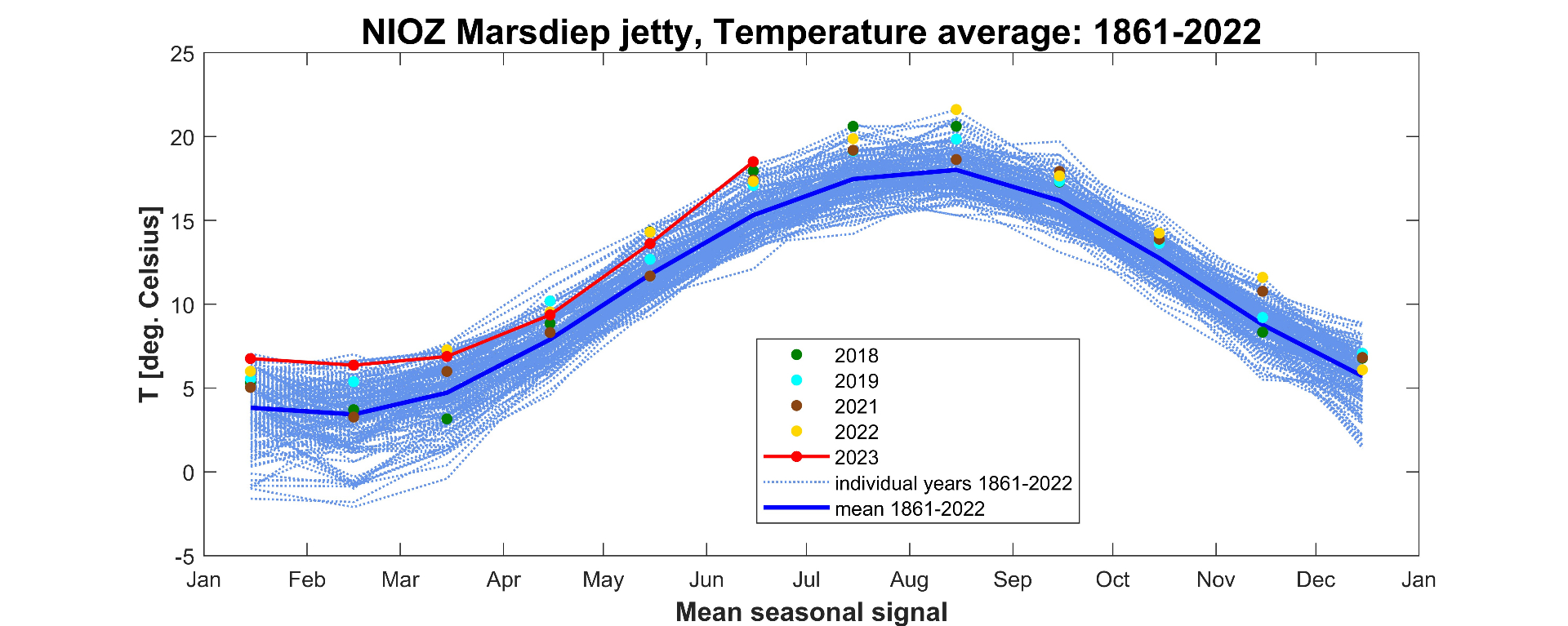 NIOZ Marsdiep jetty, Temperature average: 1861-2022

T [deg. Celsius]

25
20
15
10
5
0
-5

2018
2019
2021
2022
2023
individual years 1861-2022
mean 1861-2022

Jan Feb Mar Apr May Jun Jul Aug Sep Oct Nov Dec Jan

Mean seasonal signal